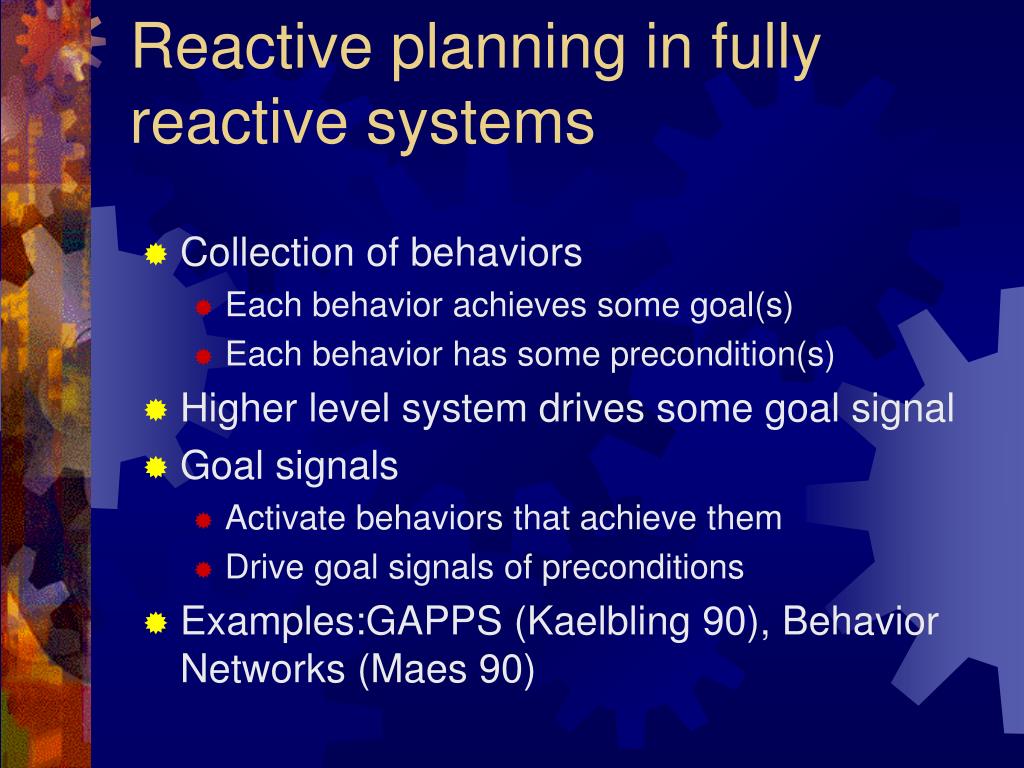 Reactive planning in fully reactive systems

Collection of behaviors
Each behavior achieves some goal(s)
Each behavior has some precondition(s)
Higher level system drives some goal signal
Goal signals
Activate behaviors that achieve them
Drive goal signals of preconditions
Examples:GAPPS (Kaelbling 90), Behavior Networks (Maes 90)